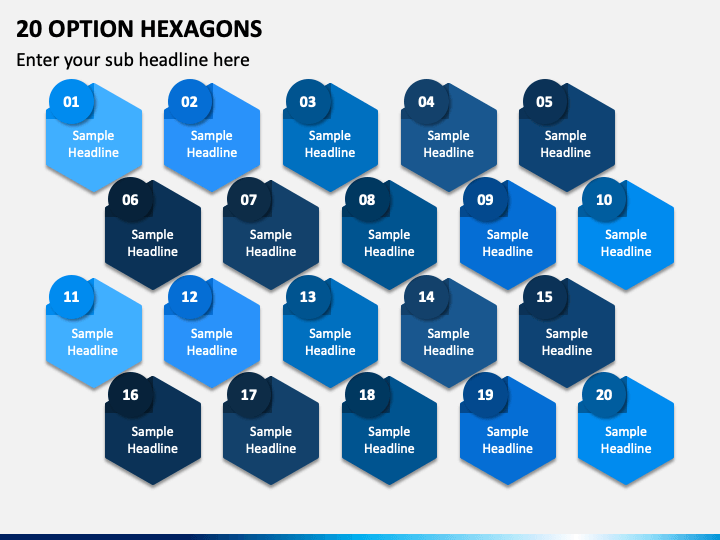 20 OPTION HEXAGONS

Enter your sub headline here

01
Sample Headline

02
Sample Headline

03
Sample Headline

04
Sample Headline

05
Sample Headline

06
Sample Headline

07
Sample Headline

08
Sample Headline

09
Sample Headline

10
Sample Headline

11
Sample Headline

12
Sample Headline

13
Sample Headline

14
Sample Headline

15
Sample Headline

16
Sample Headline

17
Sample Headline

18
Sample Headline

19
Sample Headline

20
Sample Headline